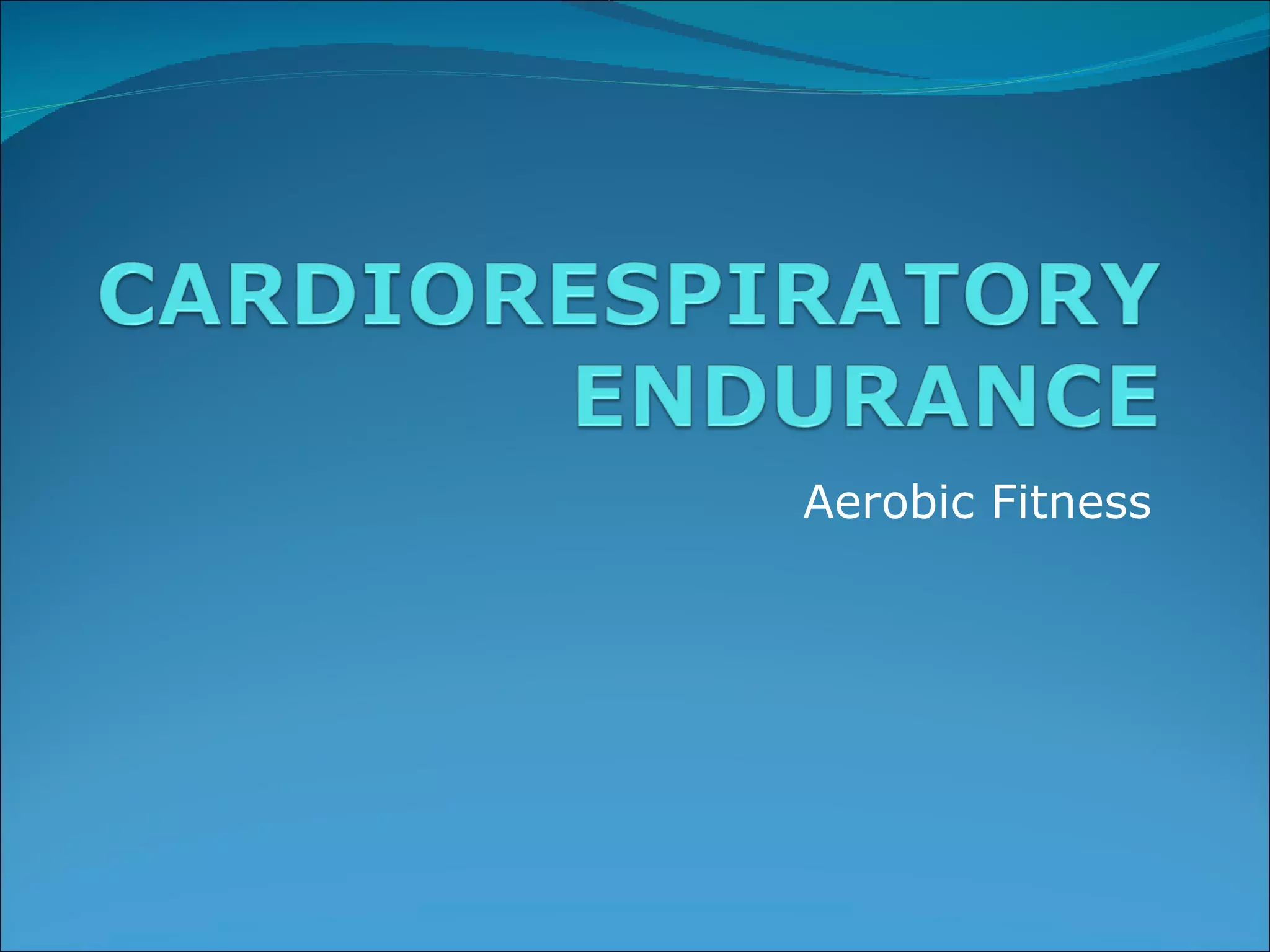 CARDIORESPIRATORY ENDURANCE

Aerobic Fitness